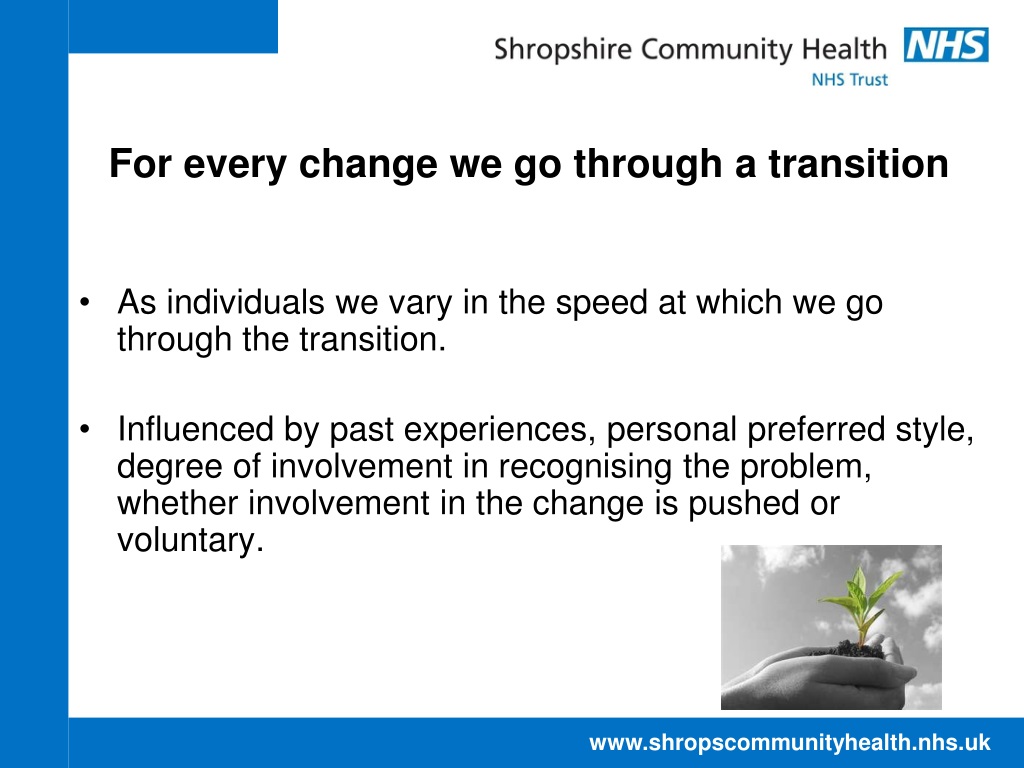 Shropshire Community Health NHS
NHS Trust

For every change we go through a transition

• As individuals we vary in the speed at which we go through the transition.

• Influenced by past experiences, personal preferred style, degree of involvement in recognising the problem, whether involvement in the change is pushed or voluntary.

www.shropscommunityhealth.nhs.uk